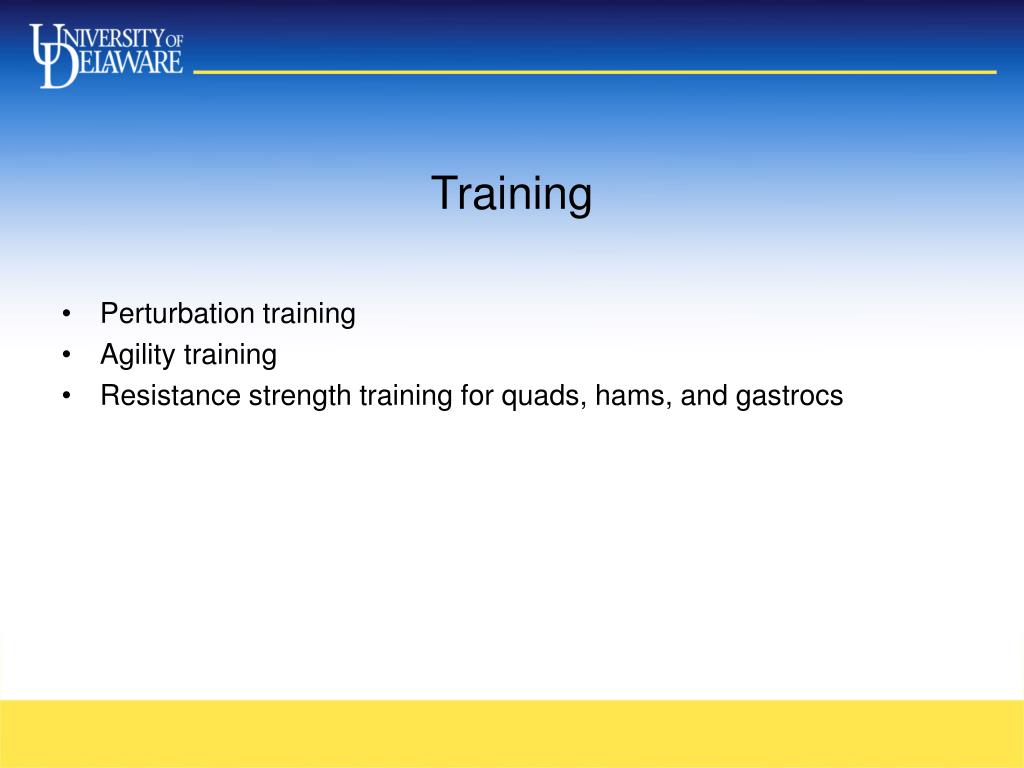 UNIVERSITY OF DELAWARE

Training

• Perturbation training
• Agility training
• Resistance strength training for quads, hams, and gastrocs